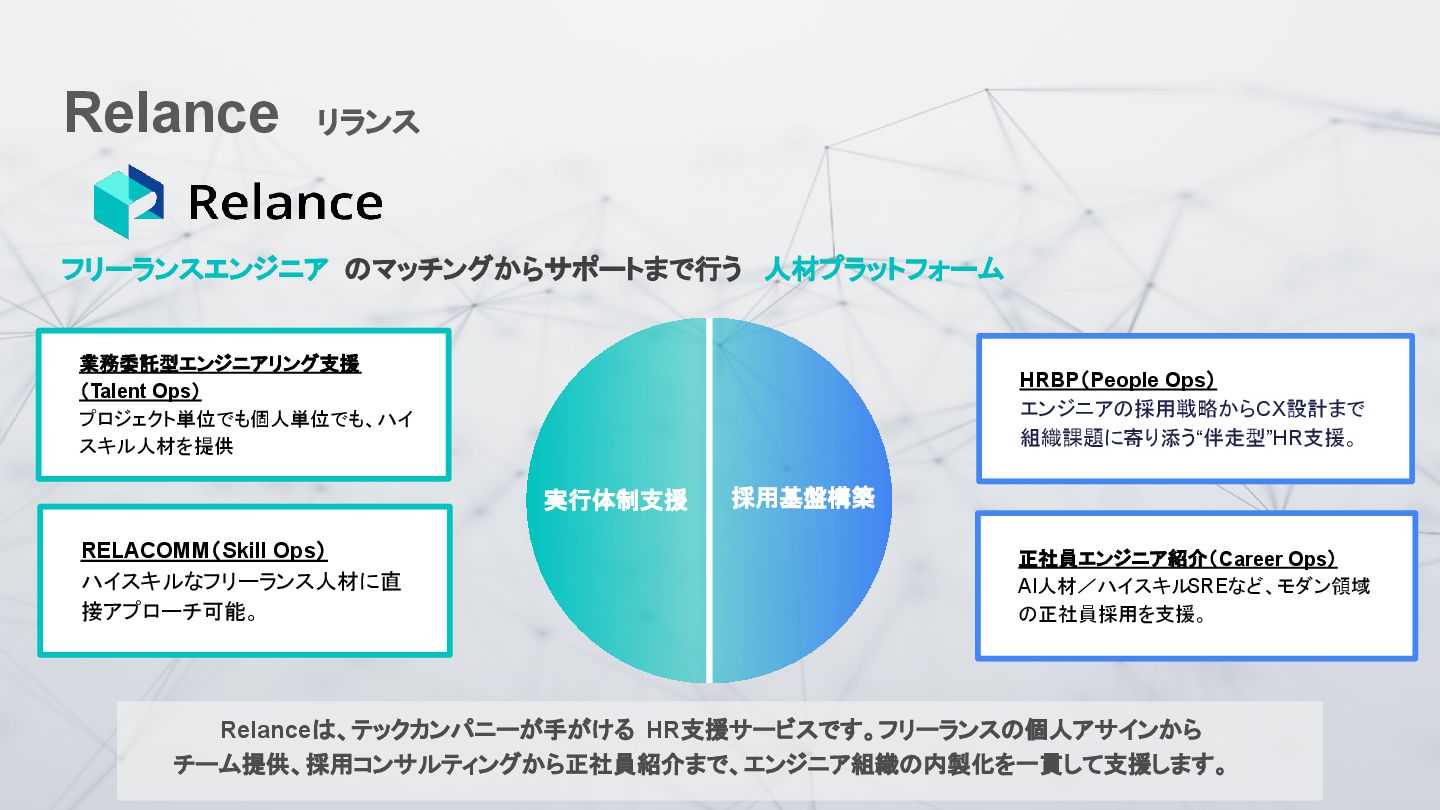 Relance リランス

Relance

フリーランスエンジニア のマッチングからサポートまで行う 人材プラットフォーム

業務委託型エンジニアリング支援（Talent Ops）
プロジェクト単位でも個人単位でも、ハイスキル人材を提供

RELACOMM（Skill Ops）
ハイスキルなフリーランス人材に直接アプローチ可能。

実行体制支援

採用基盤構築

HRBP（People Ops）
エンジニアの採用戦略からCX設計まで組織課題に寄り添う“伴走型”HR支援。

正社員エンジニア紹介（Career Ops）
AI人材／ハイスキルSREなど、モダン領域の正社員採用を支援。

Relanceは、テックカンパニーが手がける HR支援サービスです。フリーランスの個人アサインからチーム提供、採用コンサルティングから正社員紹介まで、エンジニア組織の内製化を一貫して支援します。